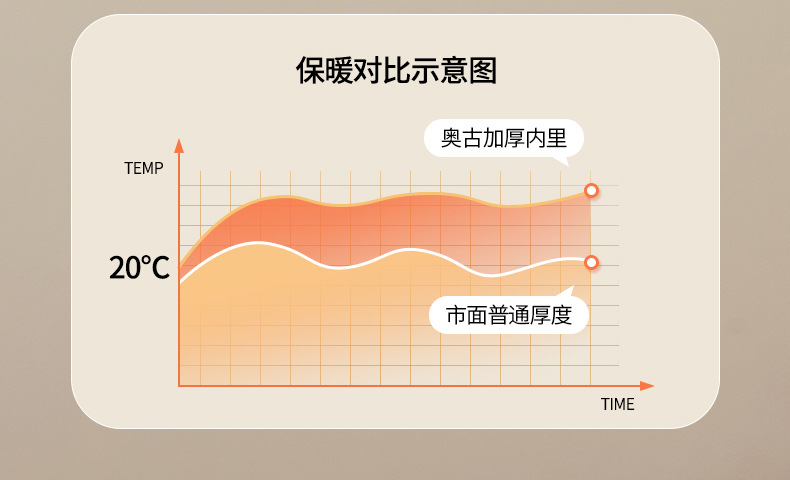 保暖对比示意图

奥古加厚内里

TEMP

20°C

市面普通厚度

TIME